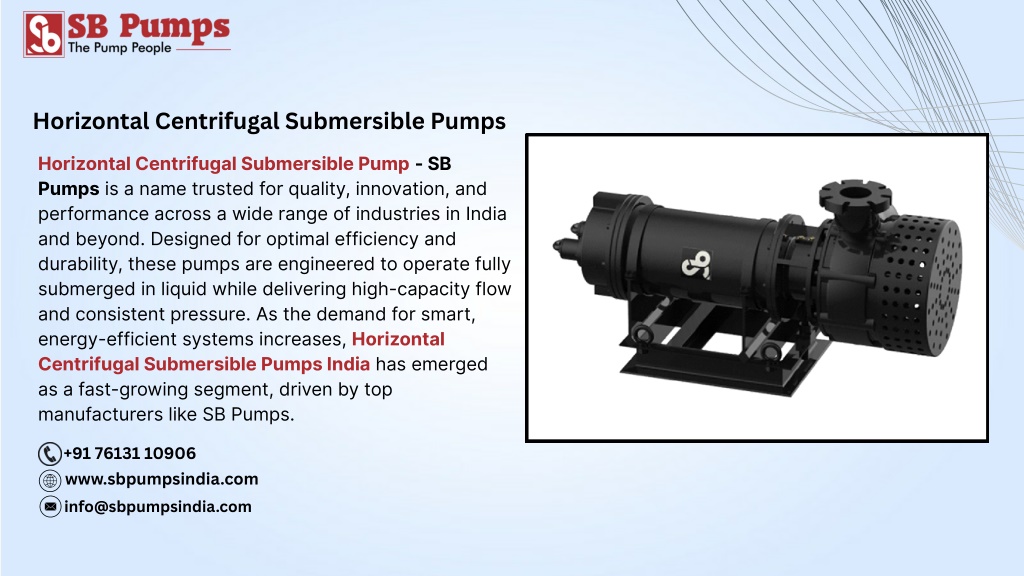 SB Pumps
The Pump People

Horizontal Centrifugal Submersible Pumps

Horizontal Centrifugal Submersible Pump - SB Pumps is a name trusted for quality, innovation, and performance across a wide range of industries in India and beyond. Designed for optimal efficiency and durability, these pumps are engineered to operate fully submerged in liquid while delivering high-capacity flow and consistent pressure. As the demand for smart, energy-efficient systems increases, Horizontal Centrifugal Submersible Pumps India has emerged as a fast-growing segment, driven by top manufacturers like SB Pumps.

+91 76131 10906
www.sbpumpsindia.com
info@sbpumpsindia.com